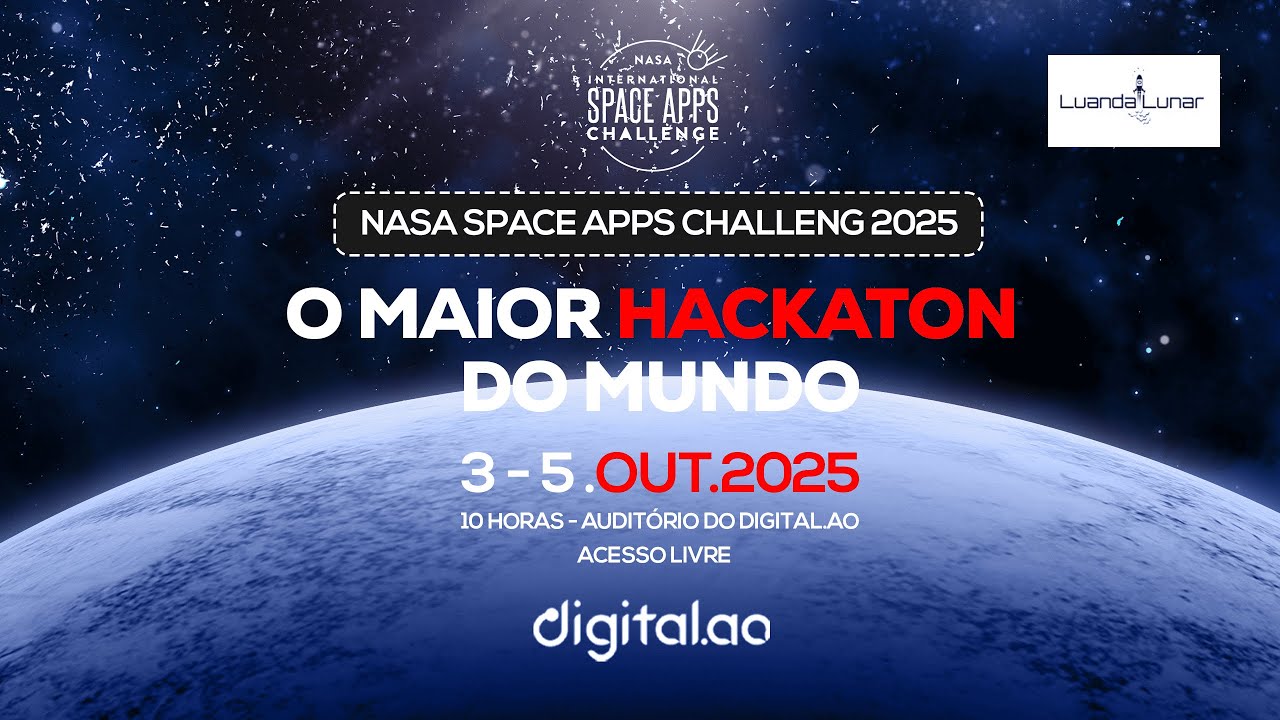 NASA
INTERNATIONAL
SPACE APPS
CHALLENGE

Luanda Lunar

NASA SPACE APPS CHALLENG 2025

O MAIOR HACKATON DO MUNDO

3 - 5 .OUT.2025

10 HORAS - AUDITÓRIO DO DIGITAL.AO

ACESSO LIVRE

digital.ao